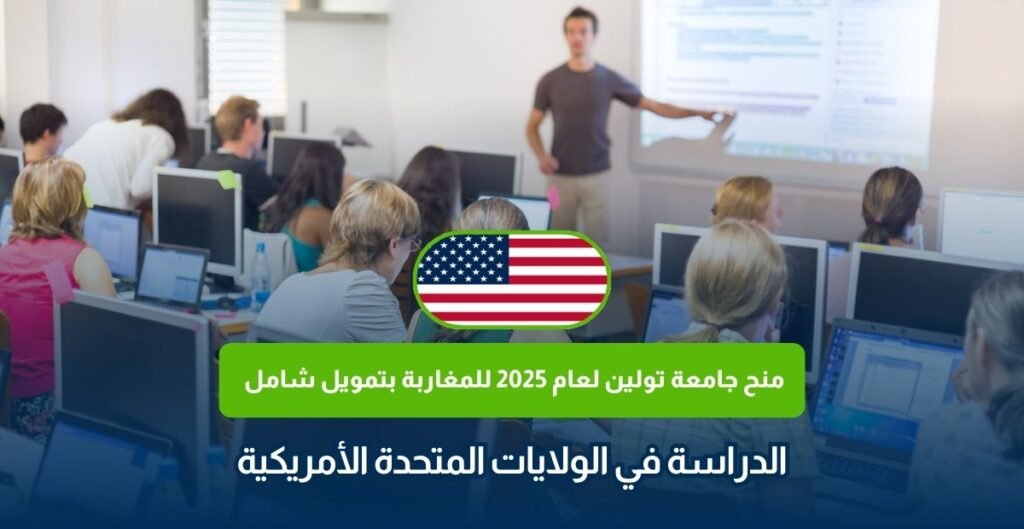 منح جامعة تولين لعام 2025 للمغاربة بتمويل شامل

الدراسة في الولايات المتحدة الأمريكية